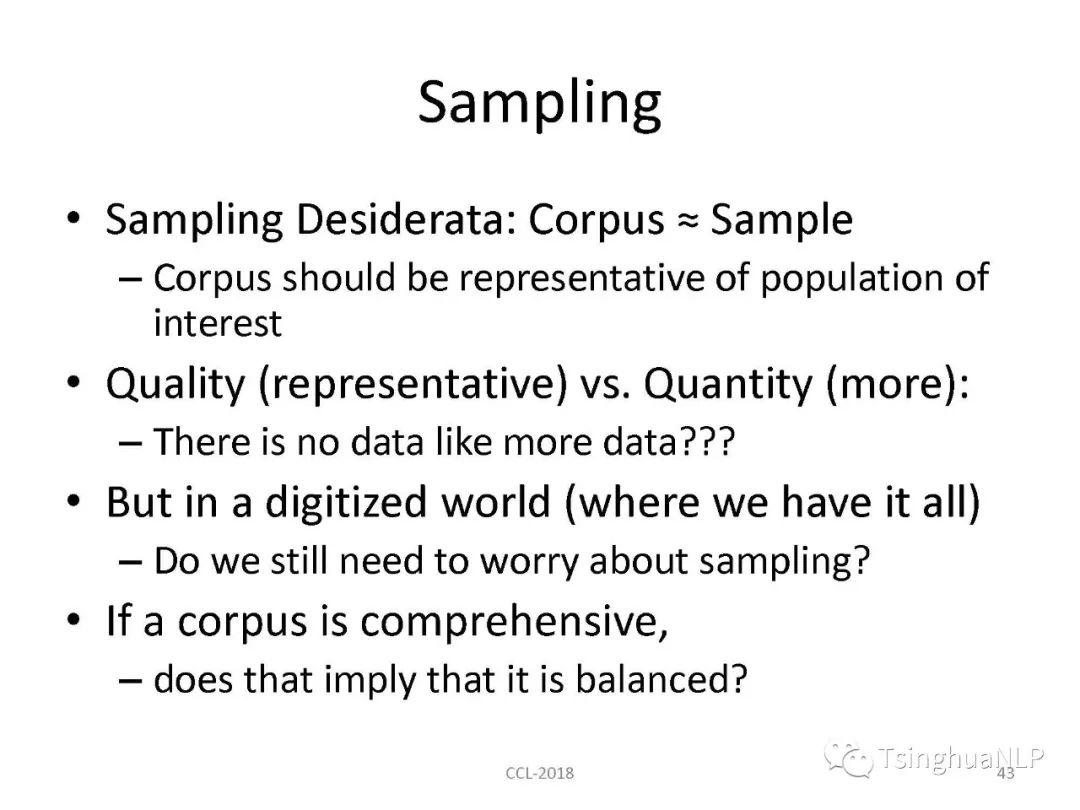 Sampling

• Sampling Desiderata: Corpus ≈ Sample
– Corpus should be representative of population of interest
• Quality (representative) vs. Quantity (more):
– There is no data like more data???
• But in a digitized world (where we have it all)
– Do we still need to worry about sampling?
• If a corpus is comprehensive,
– does that imply that it is balanced?

CCL-2018

TsinghuaNLP

43